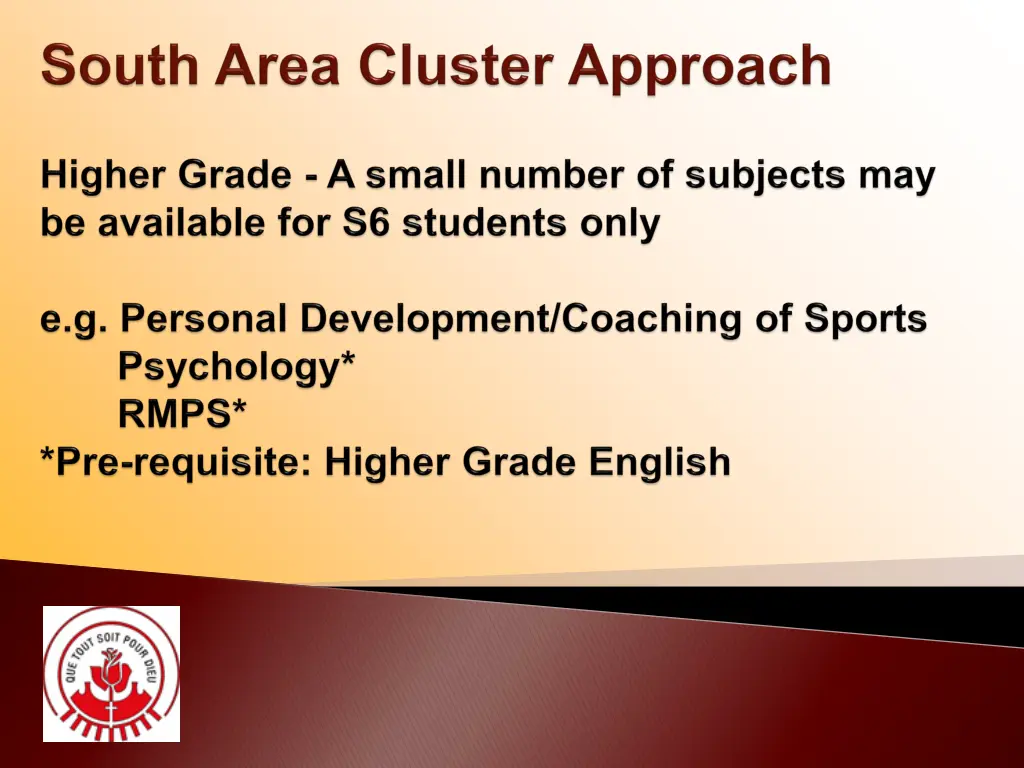 South Area Cluster Approach

Higher Grade - A small number of subjects may be available for S6 students only

e.g. Personal Development/Coaching of Sports
Psychology*
RMPS*
*Pre-requisite: Higher Grade English

QUE TOUT SOIT POUR DIEU